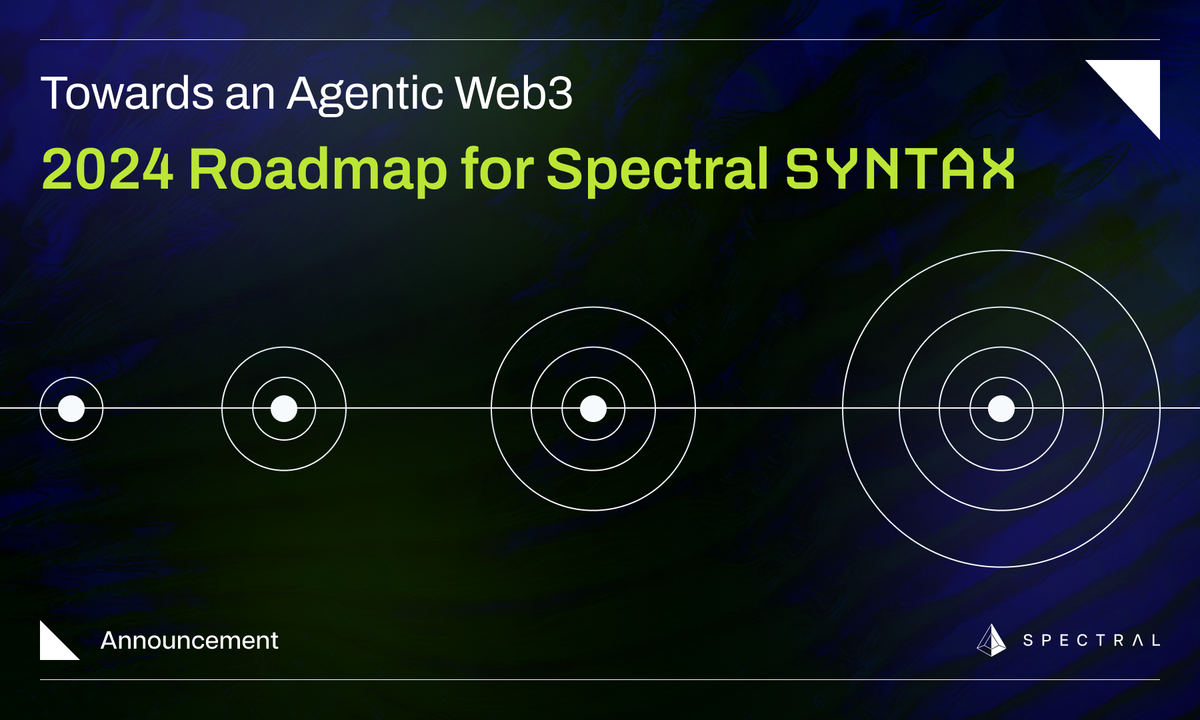 Towards an Agentic Web3

2024 Roadmap for Spectral SYNTAX

Announcement

SPECTRAL